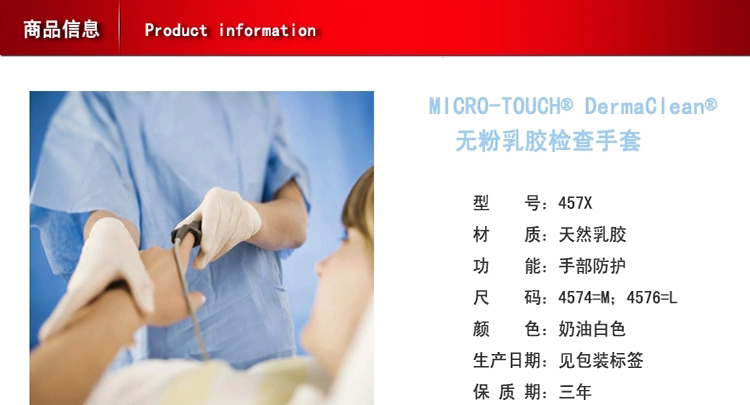 商品信息 Product information

MICRO-TOUCH® DermaClean®
无粉乳胶检查手套

型　号：457X
材　质：天然乳胶
功　能：手部防护
尺　码：4574=M；4576=L
颜　色：奶油白色
生产日期：见包装标签
保 质 期：三年